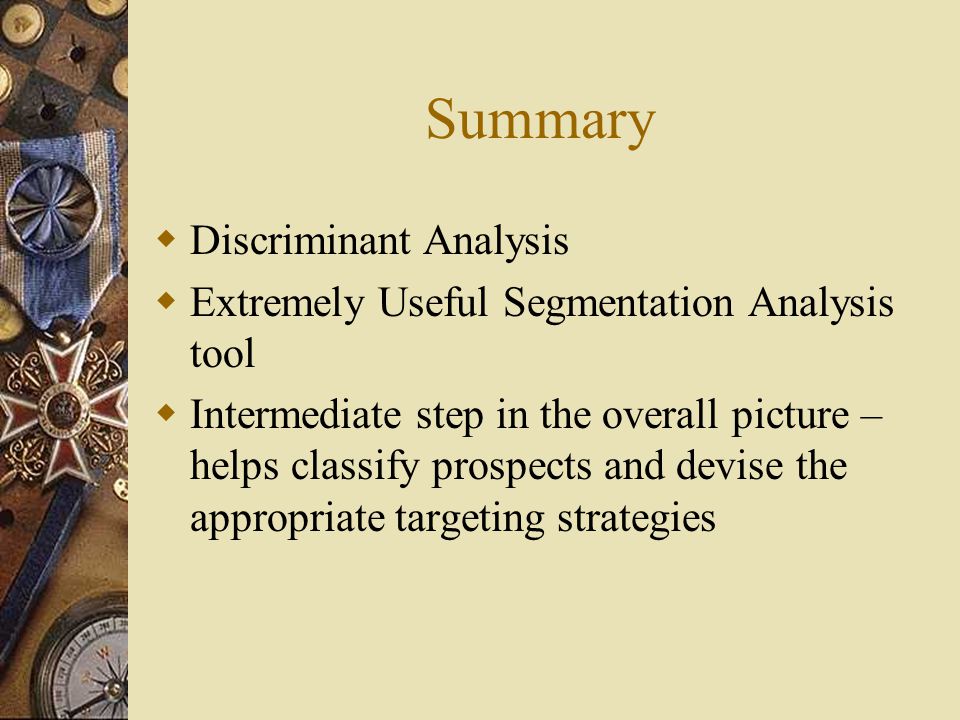 Summary

◆ Discriminant Analysis
◆ Extremely Useful Segmentation Analysis tool
◆ Intermediate step in the overall picture – helps classify prospects and devise the appropriate targeting strategies